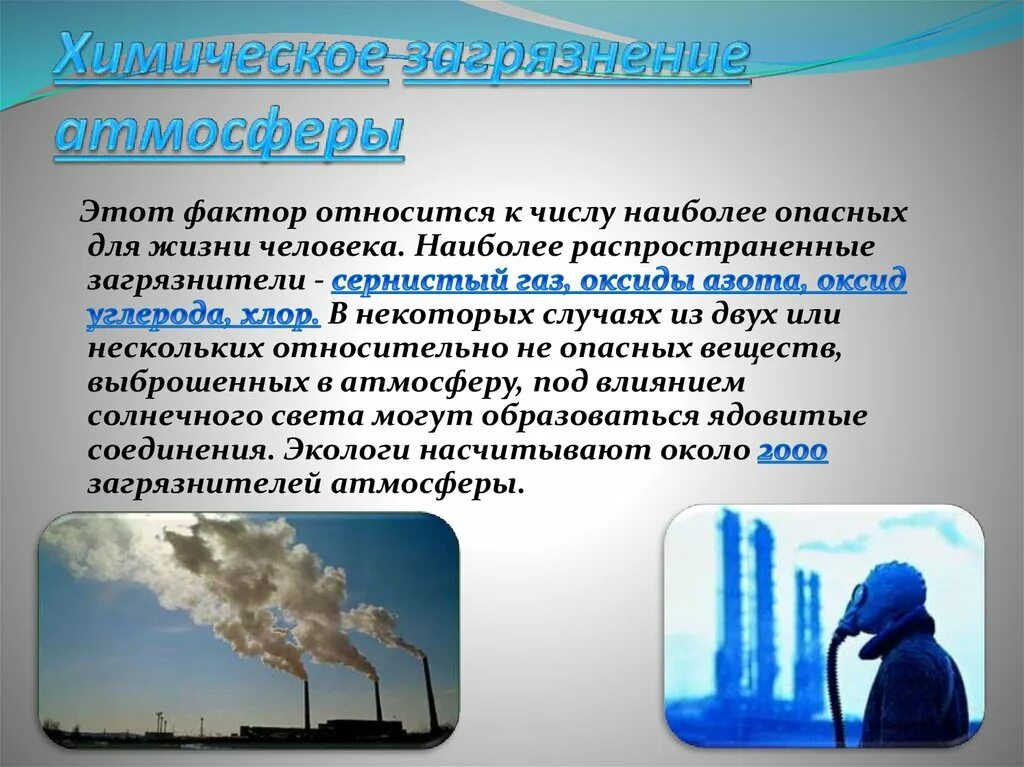 Химическое загрязнение атмосферы

Этот фактор относится к числу наиболее опасных для жизни человека. Наиболее распространенные загрязнители - сернистый газ, оксиды азота, оксид углерода, хлор. В некоторых случаях из двух или нескольких относительно не опасных веществ, выброшенных в атмосферу, под влиянием солнечного света могут образоваться ядовитые соединения. Экологи насчитывают около 2000 загрязнителей атмосферы.